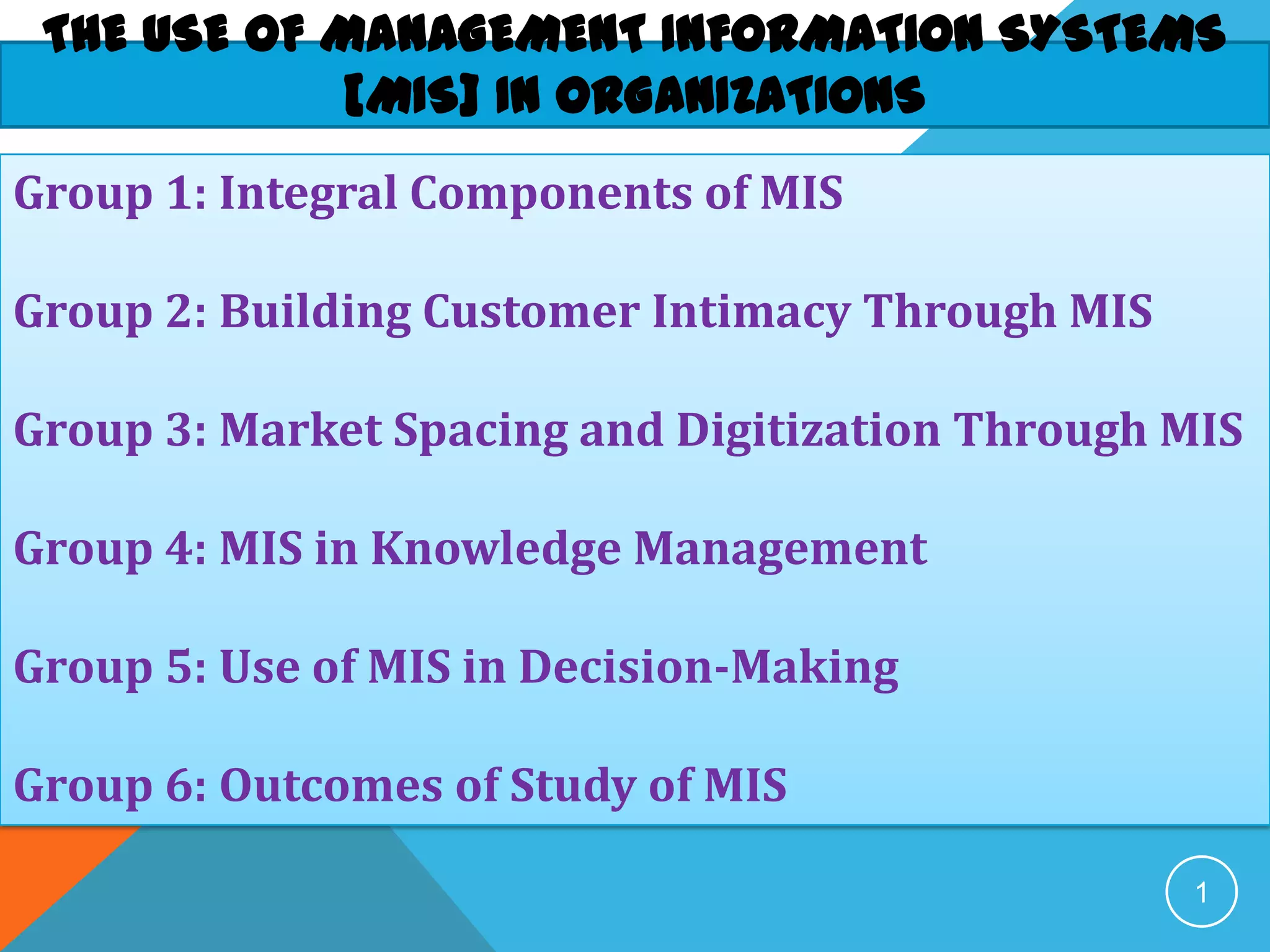 THE USE OF MANAGEMENT INFORMATION SYSTEMS [MIS] IN ORGANIZATIONS

Group 1: Integral Components of MIS

Group 2: Building Customer Intimacy Through MIS

Group 3: Market Spacing and Digitization Through MIS

Group 4: MIS in Knowledge Management

Group 5: Use of MIS in Decision-Making

Group 6: Outcomes of Study of MIS

1